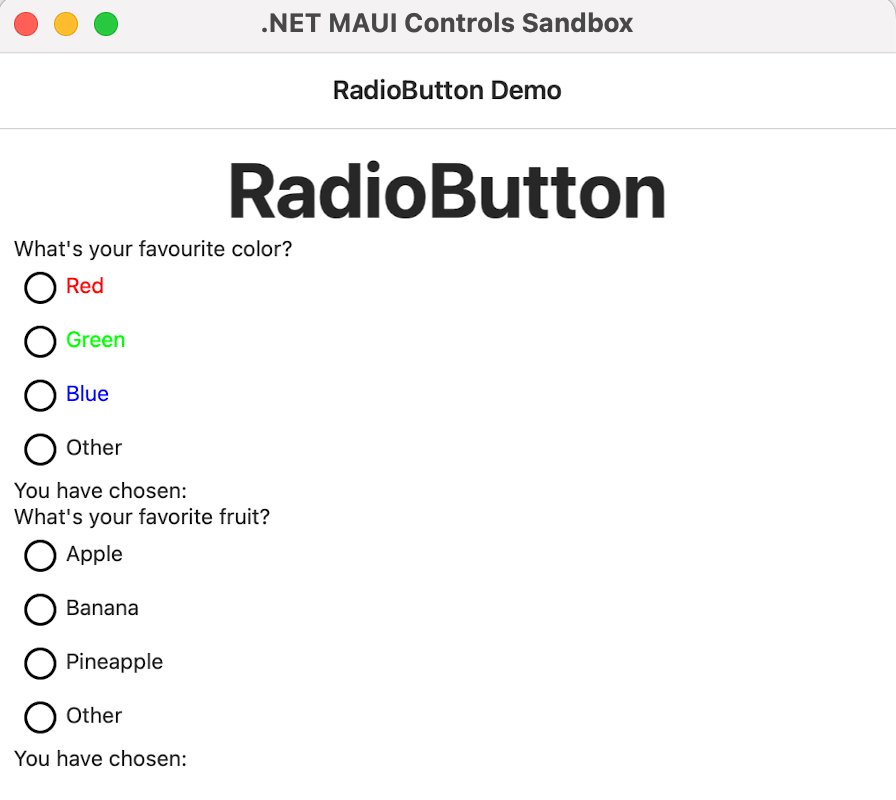 .NET MAUI Controls Sandbox

RadioButton Demo

RadioButton

What's your favourite color?

Red

Green

Blue

Other

You have chosen:
What's your favorite fruit?

Apple

Banana

Pineapple

Other

You have chosen: